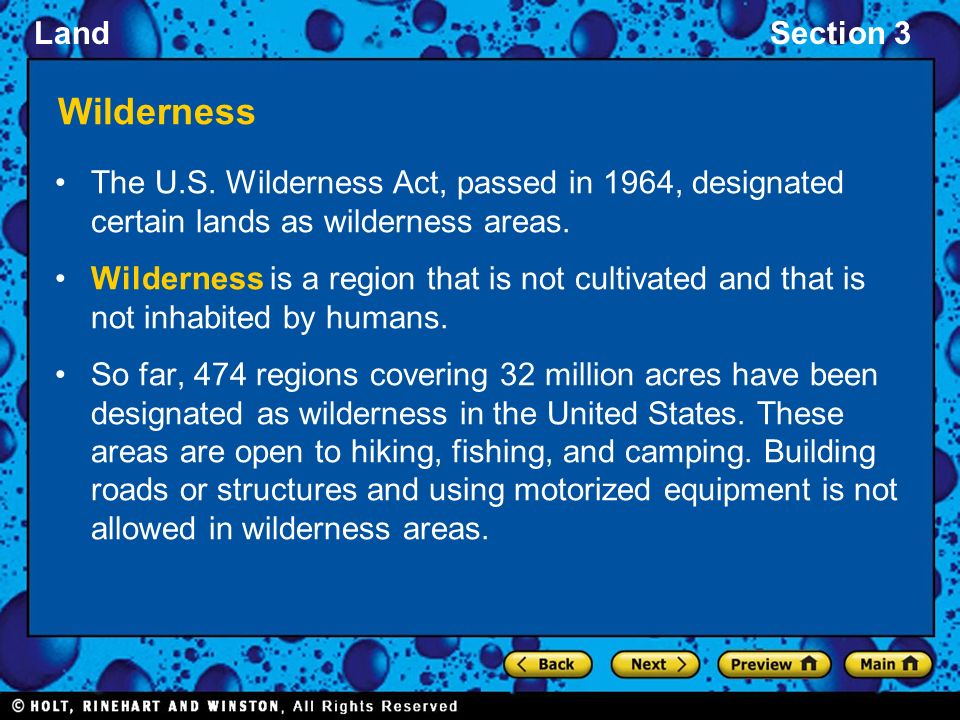 Land

Section 3

Wilderness

• The U.S. Wilderness Act, passed in 1964, designated certain lands as wilderness areas.

• Wilderness is a region that is not cultivated and that is not inhabited by humans.

• So far, 474 regions covering 32 million acres have been designated as wilderness in the United States. These areas are open to hiking, fishing, and camping. Building roads or structures and using motorized equipment is not allowed in wilderness areas.

Back

Next

Preview

Main

© HOLT, RINEHART AND WINSTON, All Rights Reserved